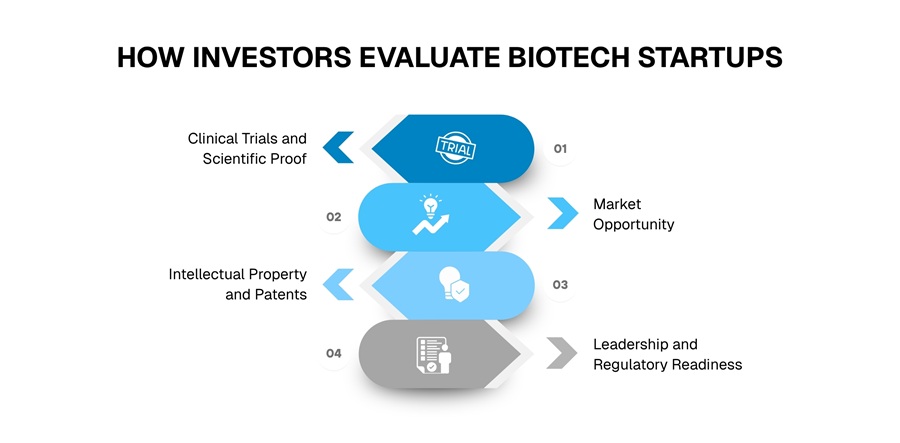 HOW INVESTORS EVALUATE BIOTECH STARTUPS

Clinical Trials and Scientific Proof

TRIAL

01

02

Market Opportunity

Intellectual Property and Patents

03

04

Leadership and Regulatory Readiness